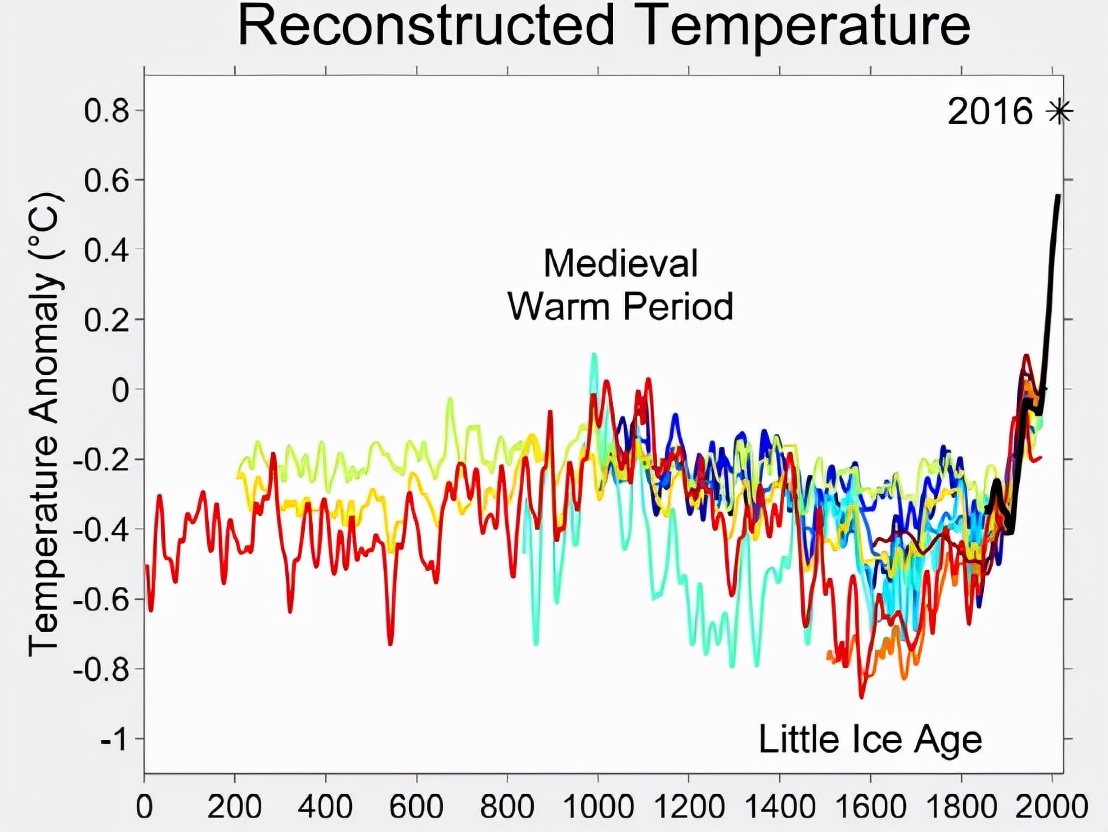 Reconstructed Temperature

Temperature Anomaly (°C)

0.8
0.6
0.4
0.2
0
-0.2
-0.4
-0.6
-0.8
-1

2016 ✳

Medieval Warm Period

Little Ice Age

0 200 400 600 800 1000 1200 1400 1600 1800 2000